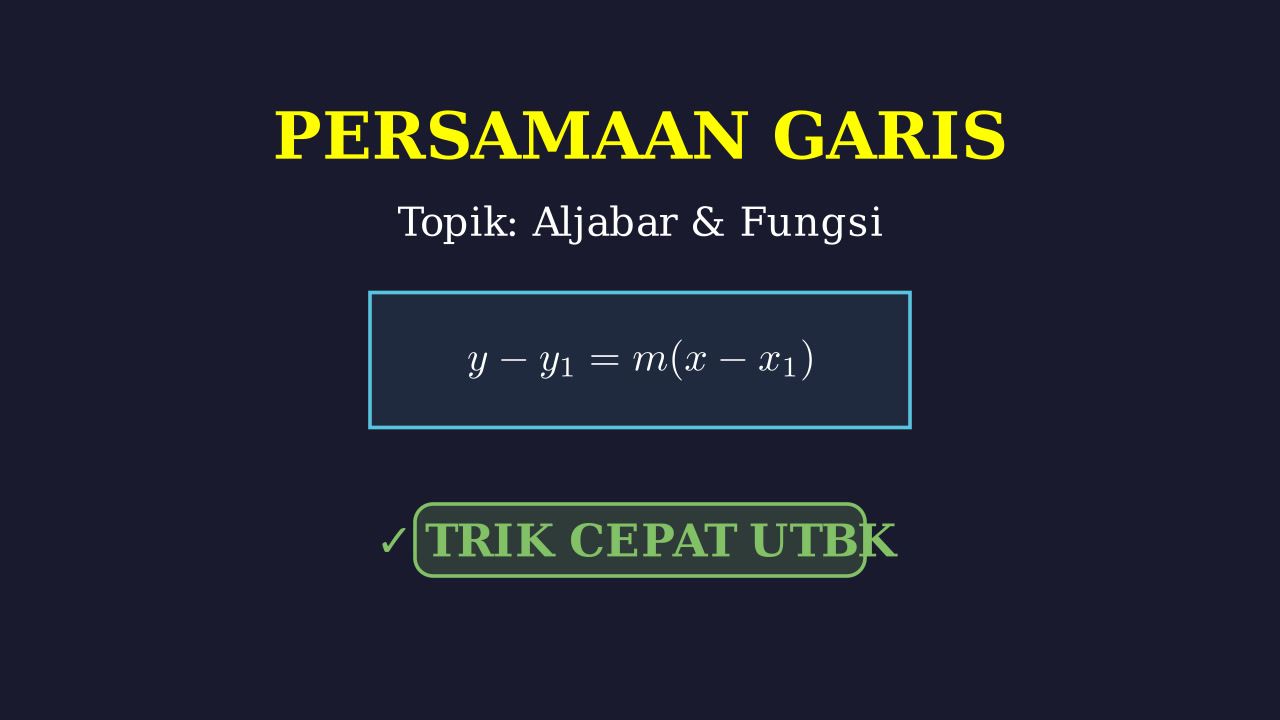 PERSAMAAN GARIS

Topik: Aljabar & Fungsi

$y - y_1 = m(x - x_1)$

✓ TRIK CEPAT UTBK